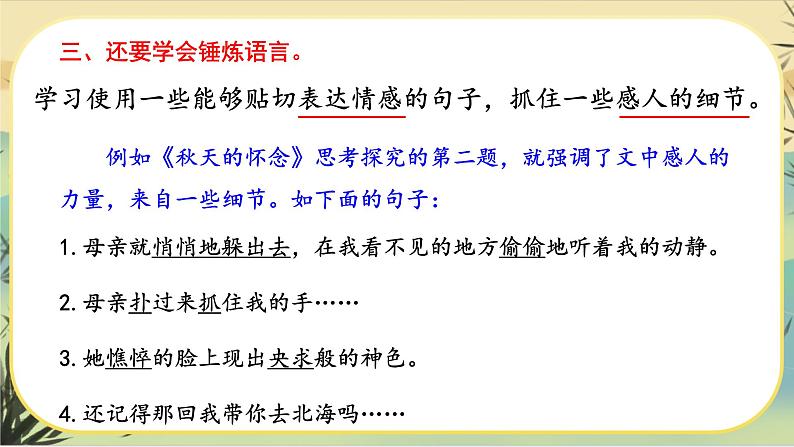 三、还要学会锤炼语言。

学习使用一些能够贴切表达情感的句子，抓住一些感人的细节。

例如《秋天的怀念》思考探究的第二题，就强调了文中感人的力量，来自一些细节。如下面的句子：

1. 母亲就悄悄地躲出去，在我看不见的地方偷偷地听着我的动静。

2. 母亲扑过来抓住我的手……

3. 她憔悴的脸上现出央求般的神色。

4. 还记得那回我带你去北海吗……